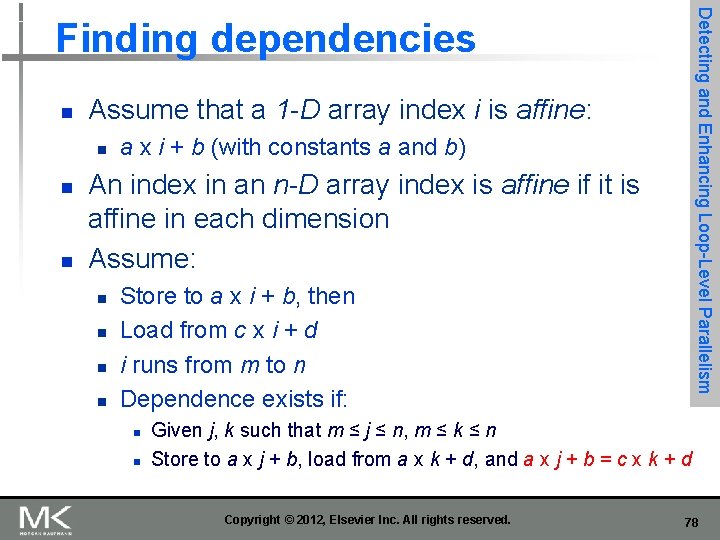 Finding dependencies

Detecting and Enhancing Loop-Level Parallelism

- Assume that a 1-D array index i is affine:
  - a x i + b (with constants a and b)
- An index in an n-D array index is affine if it is affine in each dimension
- Assume:
  - Store to a x i + b, then
  - Load from c x i + d
  - i runs from m to n
  - Dependence exists if:
    - Given j, k such that m ≤ j ≤ n, m ≤ k ≤ n
    - Store to a x j + b, load from a x k + d, and a x j + b = c x k + d

MK MORGAN KAUFMANN

Copyright © 2012, Elsevier Inc. All rights reserved.

78